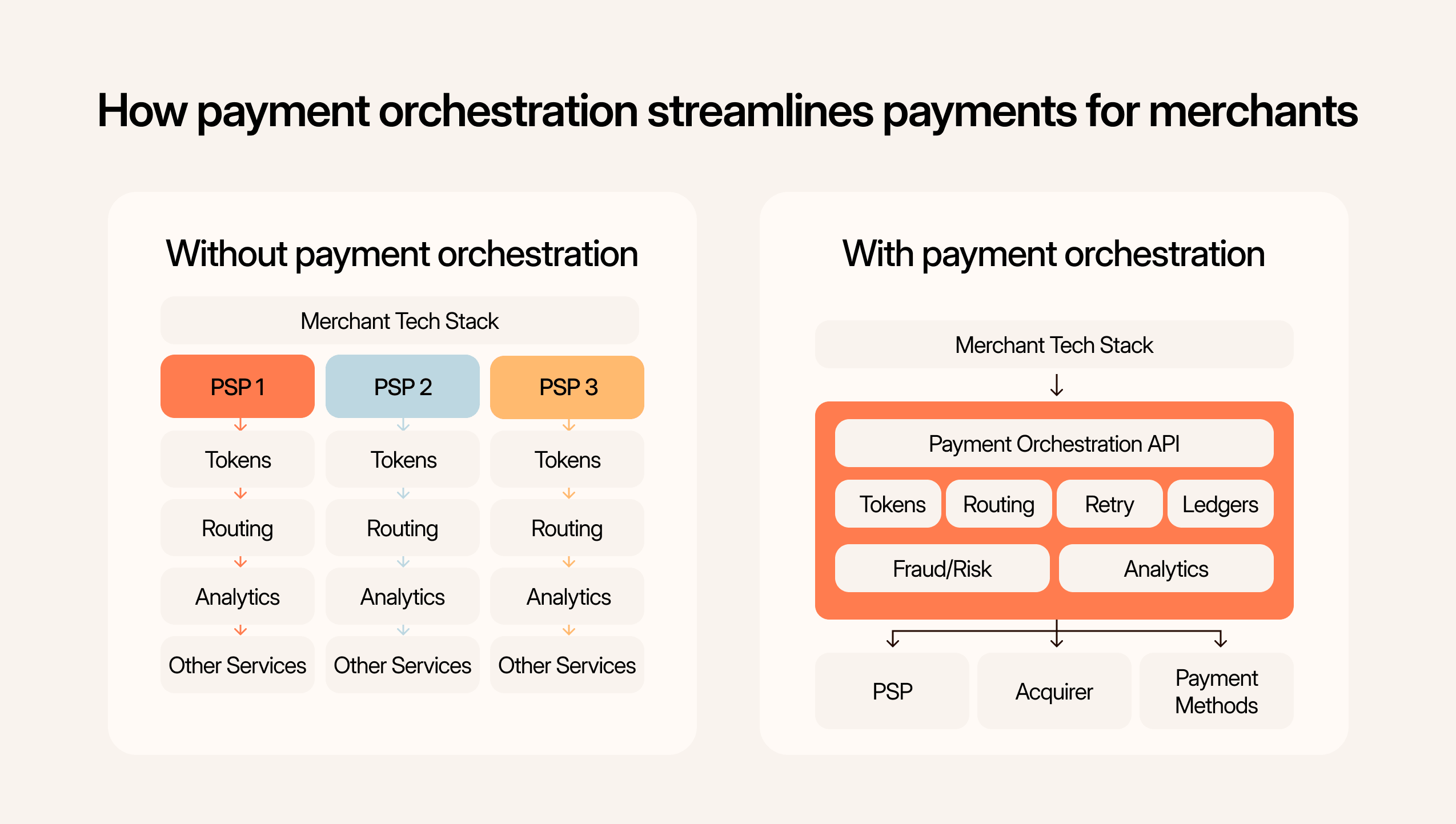 How payment orchestration streamlines payments for merchants

Without payment orchestration

Merchant Tech Stack

PSP 1
Tokens
Routing
Analytics
Other Services

PSP 2
Tokens
Routing
Analytics
Other Services

PSP 3
Tokens
Routing
Analytics
Other Services

With payment orchestration

Merchant Tech Stack

Payment Orchestration API

Tokens
Routing
Retry
Ledgers

Fraud/Risk
Analytics

PSP
Acquirer
Payment Methods